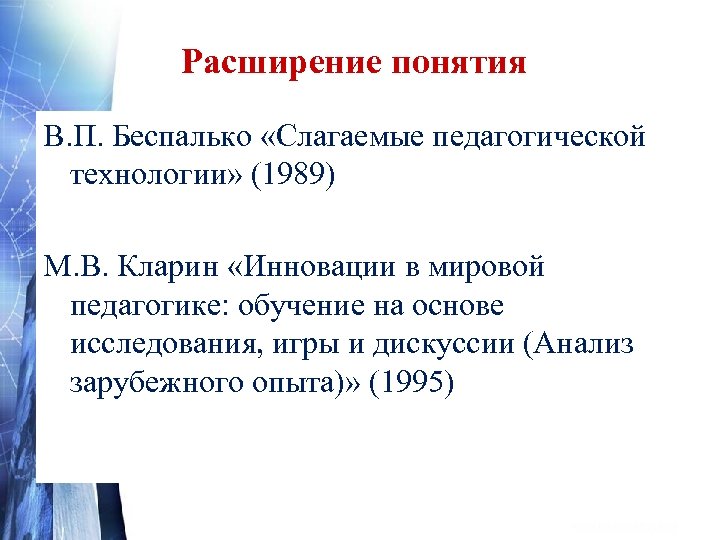 Расширение понятия

В.П. Беспалько «Слагаемые педагогической технологии» (1989)

М.В. Кларин «Инновации в мировой педагогике: обучение на основе исследования, игры и дискуссии (Анализ зарубежного опыта)» (1995)